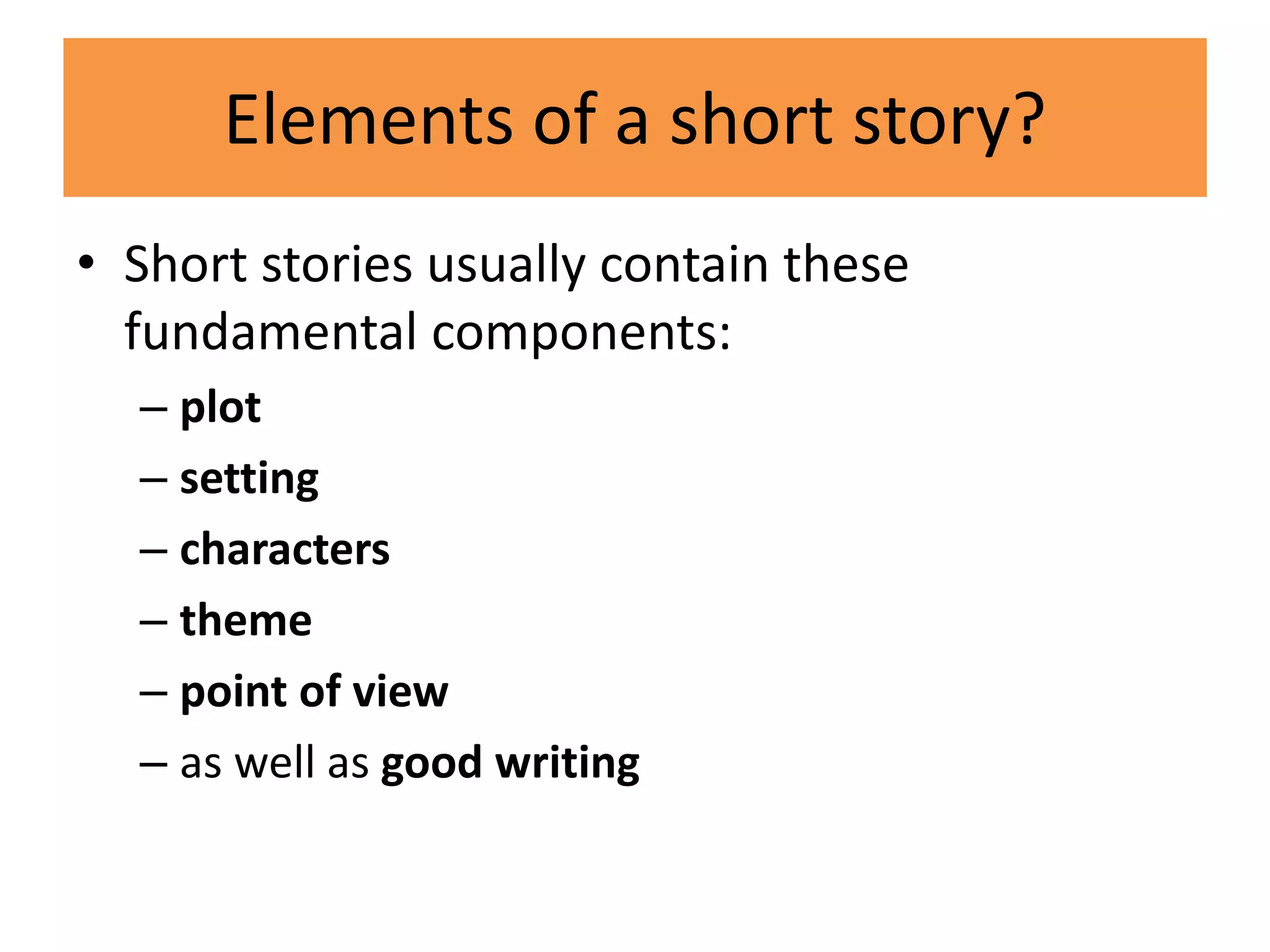 Elements of a short story?

• Short stories usually contain these fundamental components:
– plot
– setting
– characters
– theme
– point of view
– as well as good writing